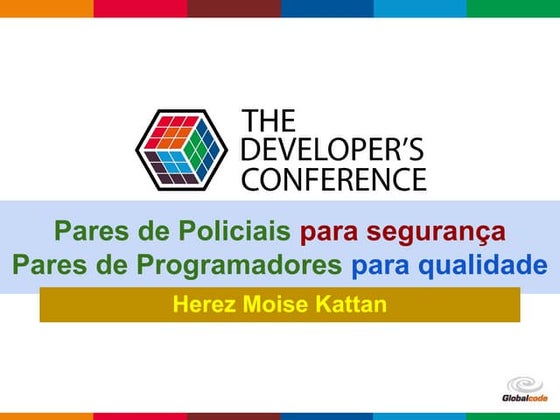 THE DEVELOPER'S CONFERENCE

Pares de Policiais para segurança
Pares de Programadores para qualidade

Herez Moise Kattan

Globalcode